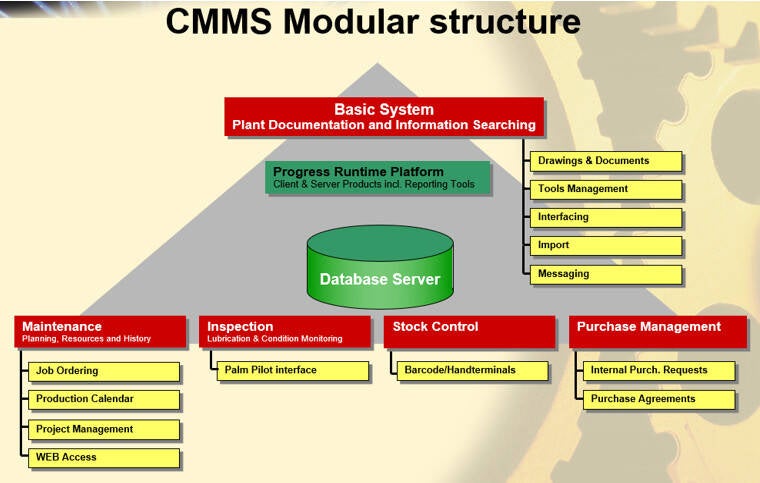 CMMS Modular structure

Basic System
Plant Documentation and Information Searching

Progress Runtime Platform
Client & Server Products incl. Reporting Tools

Drawings & Documents

Tools Management

Interfacing

Import

Messaging

Database Server

Maintenance
Planning, Resources and History

Job Ordering

Production Calendar

Project Management

WEB Access

Inspection
Lubrication & Condition Monitoring

Palm Pilot interface

Stock Control

Barcode/Handterminals

Purchase Management

Internal Purch. Requests

Purchase Agreements